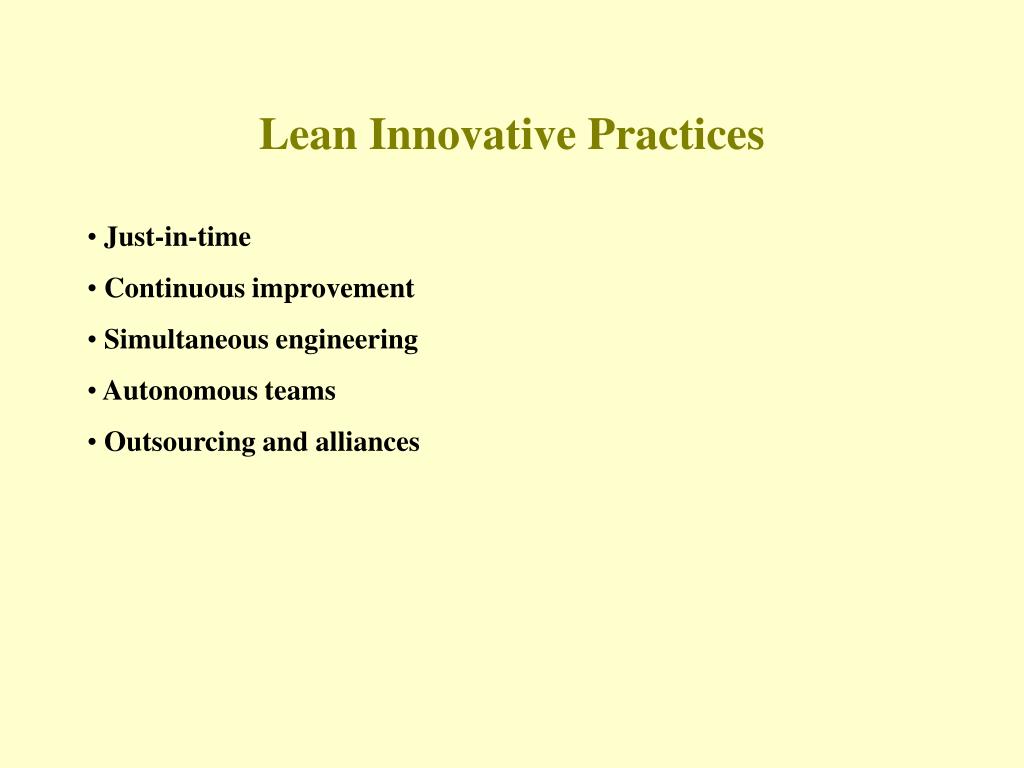 Lean Innovative Practices

• Just-in-time

• Continuous improvement

• Simultaneous engineering

• Autonomous teams

• Outsourcing and alliances